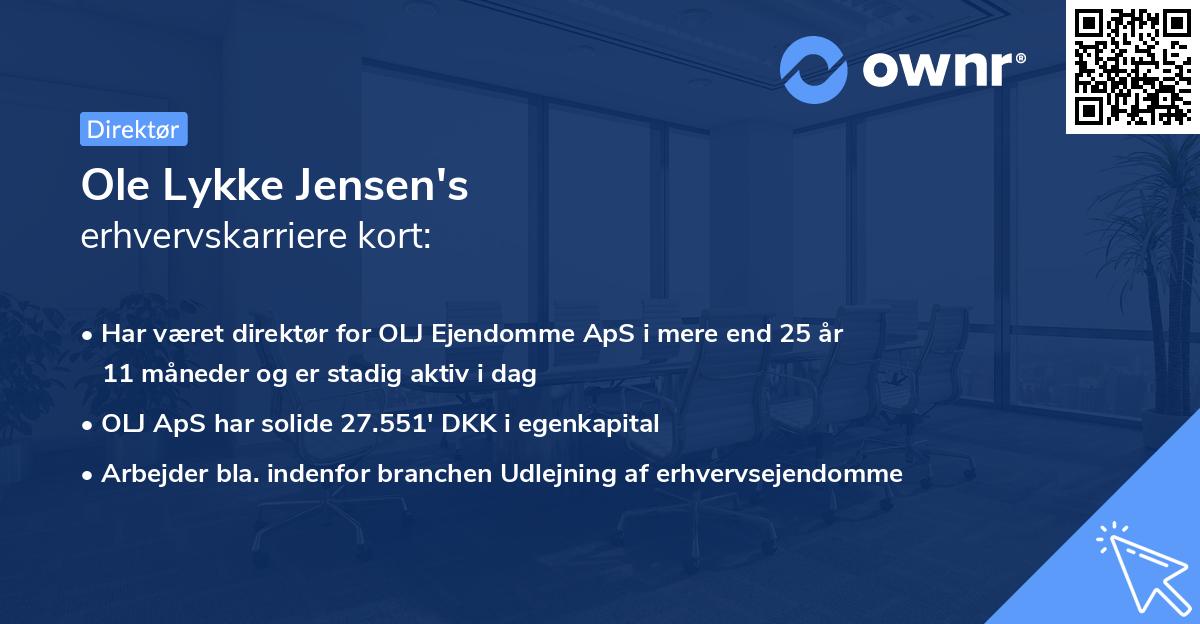 ownr®

Direktør

Ole Lykke Jensen's
erhvervskarriere kort:

• Har været direktør for OLJ Ejendomme ApS i mere end 25 år 11 måneder og er stadig aktiv i dag

• OLJ ApS har solide 27.551' DKK i egenkapital

• Arbejder bla. indenfor branchen Udlejning af erhvervsejendomme